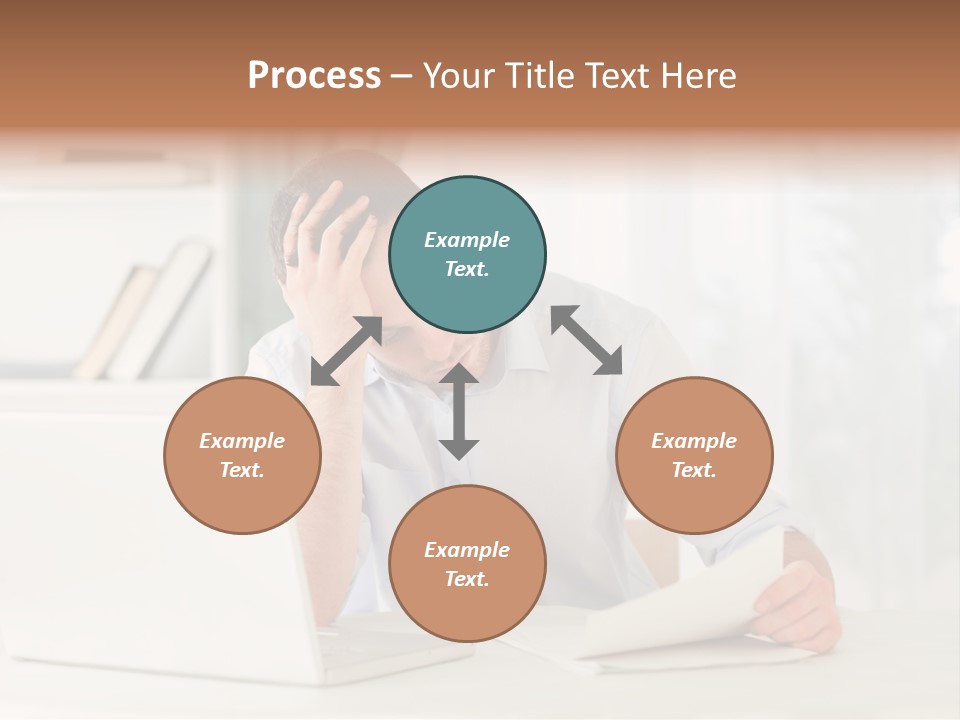 Process – Your Title Text Here

Example Text.

Example Text.

Example Text.

Example Text.